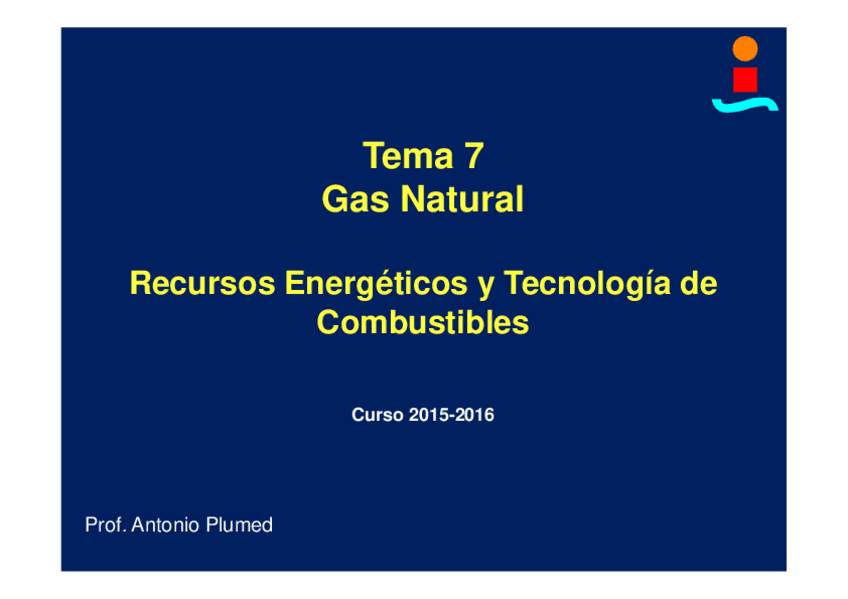 Tema 7
Gas Natural

Recursos Energéticos y Tecnología de Combustibles

Curso 2015-2016

Prof. Antonio Plumed